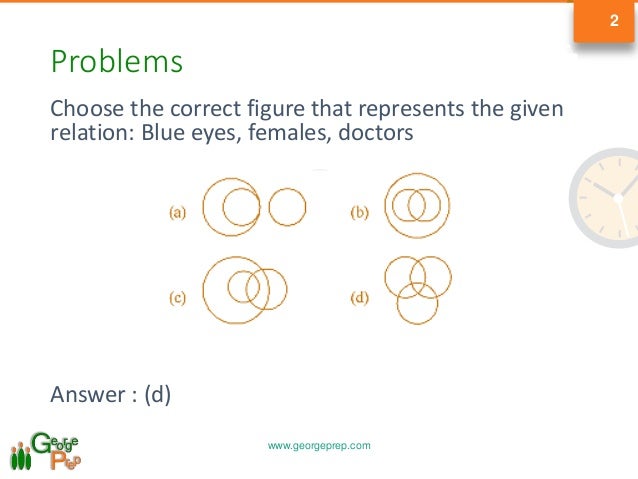 2

Problems

Choose the correct figure that represents the given relation: Blue eyes, females, doctors

(a)

(b)

(c)

(d)

Answer : (d)

George Prep

www.georgeprep.com